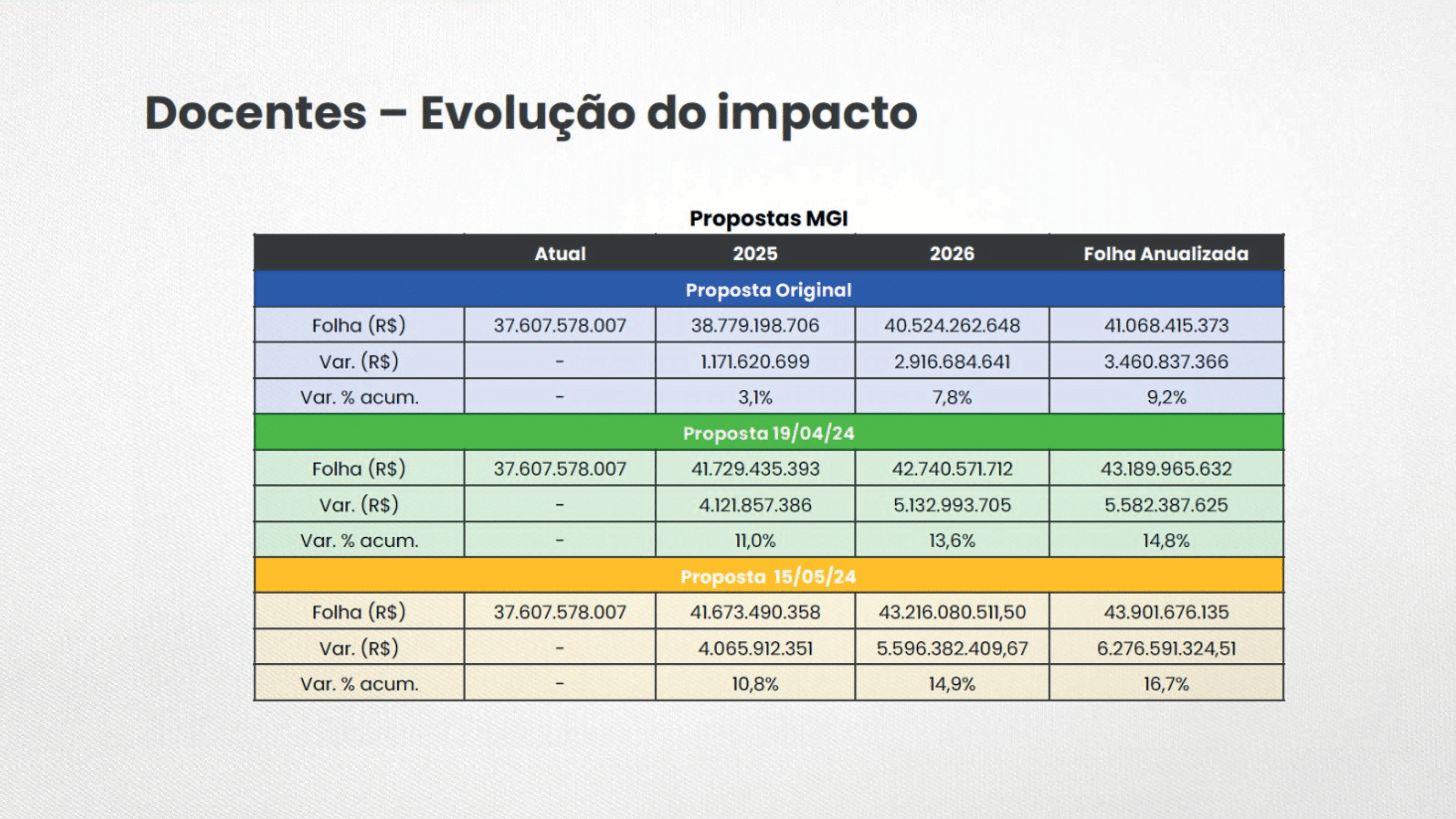 Docentes – Evolução do impacto

Propostas MGI

| | Atual | 2025 | 2026 | Folha Anualizada |
|---|---|---|---|---|
| Proposta Original | | | | |
| Folha (R$) | 37.607.578.007 | 38.779.198.706 | 40.524.262.648 | 41.068.415.373 |
| Var. (R$) | - | 1.171.620.699 | 2.916.684.641 | 3.460.837.366 |
| Var. % acum. | - | 3,1% | 7,8% | 9,2% |
| Proposta 19/04/24 | | | | |
| Folha (R$) | 37.607.578.007 | 41.729.435.393 | 42.740.571.712 | 43.189.965.632 |
| Var. (R$) | - | 4.121.857.386 | 5.132.993.705 | 5.582.387.625 |
| Var. % acum. | - | 11,0% | 13,6% | 14,8% |
| Proposta 15/05/24 | | | | |
| Folha (R$) | 37.607.578.007 | 41.673.490.358 | 43.216.080.511,50 | 43.901.676.135 |
| Var. (R$) | - | 4.065.912.351 | 5.596.382.409,67 | 6.276.591.324,51 |
| Var. % acum. | - | 10,8% | 14,9% | 16,7% |